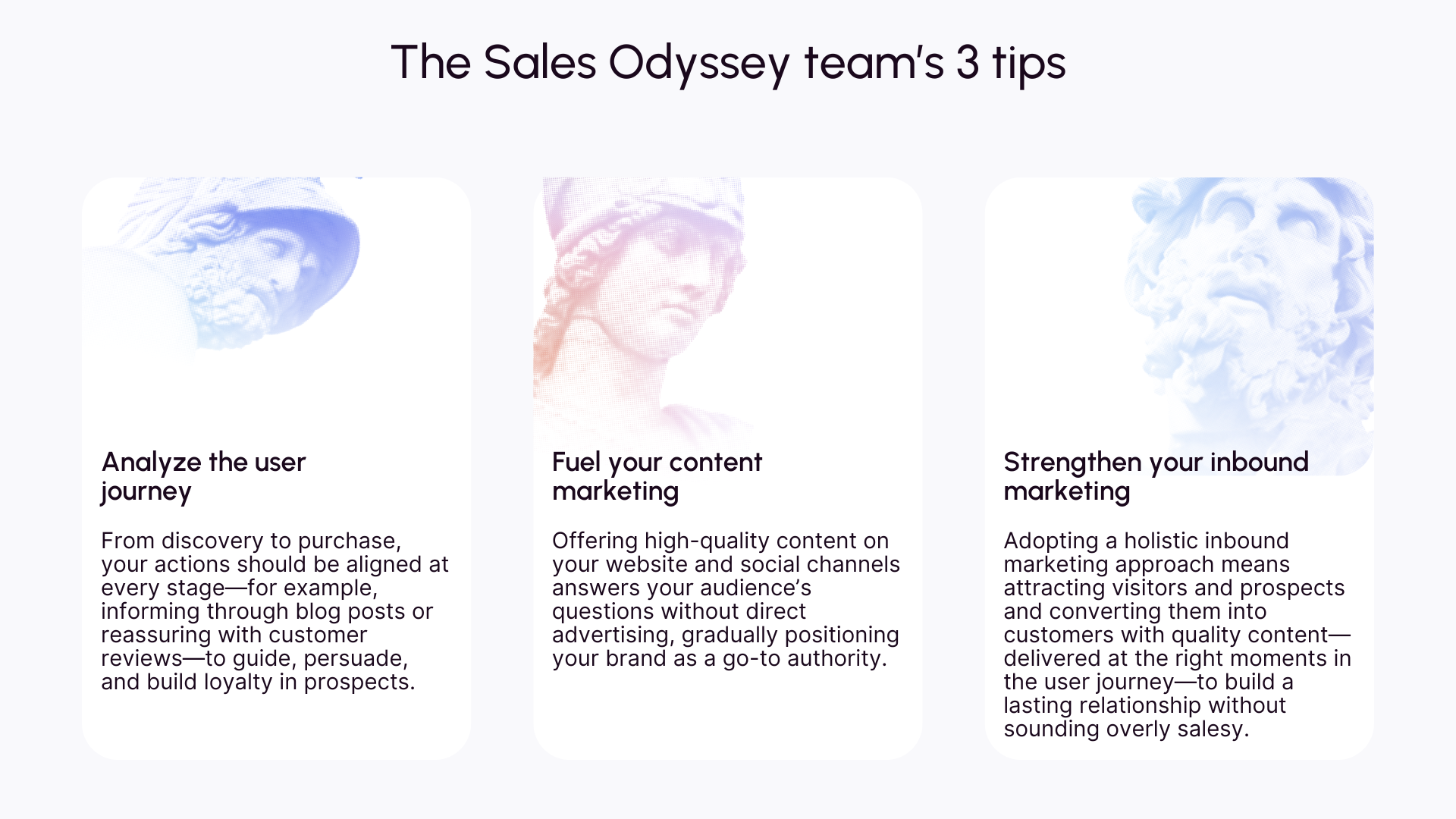 The Sales Odyssey team's 3 tips

Analyze the user journey

From discovery to purchase, your actions should be aligned at every stage—for example, informing through blog posts or reassuring with customer reviews—to guide, persuade, and build loyalty in prospects.

Fuel your content marketing

Offering high-quality content on your website and social channels answers your audience's questions without direct advertising, gradually positioning your brand as a go-to authority.

Strengthen your inbound marketing

Adopting a holistic inbound marketing approach means attracting visitors and prospects and converting them into customers with quality content—delivered at the right moments in the user journey—to build a lasting relationship without sounding overly salesy.